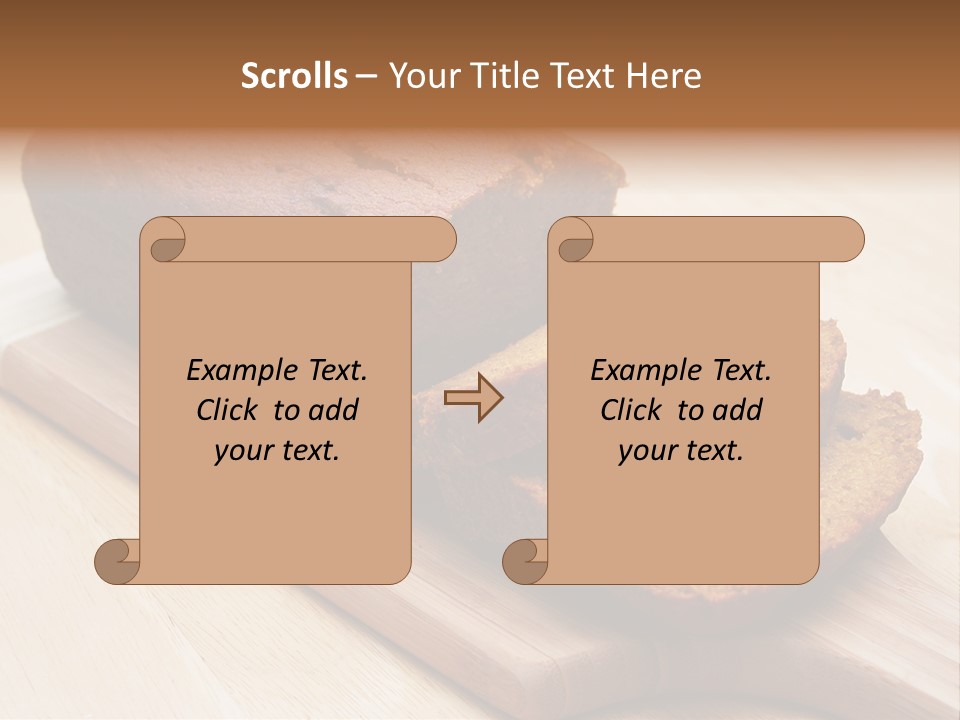 Scrolls – Your Title Text Here

Example Text. Click to add your text.

Example Text. Click to add your text.